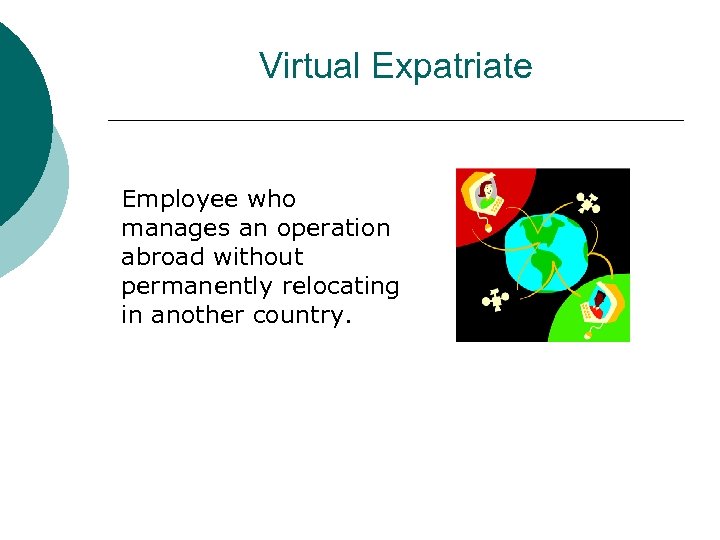 Virtual Expatriate

Employee who manages an operation abroad without permanently relocating in another country.